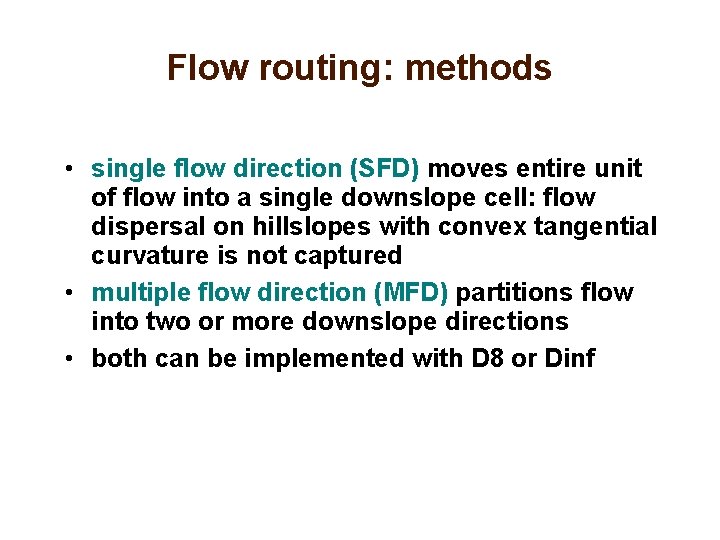 Flow routing: methods

• single flow direction (SFD) moves entire unit of flow into a single downslope cell: flow dispersal on hillslopes with convex tangential curvature is not captured
• multiple flow direction (MFD) partitions flow into two or more downslope directions
• both can be implemented with D8 or Dinf